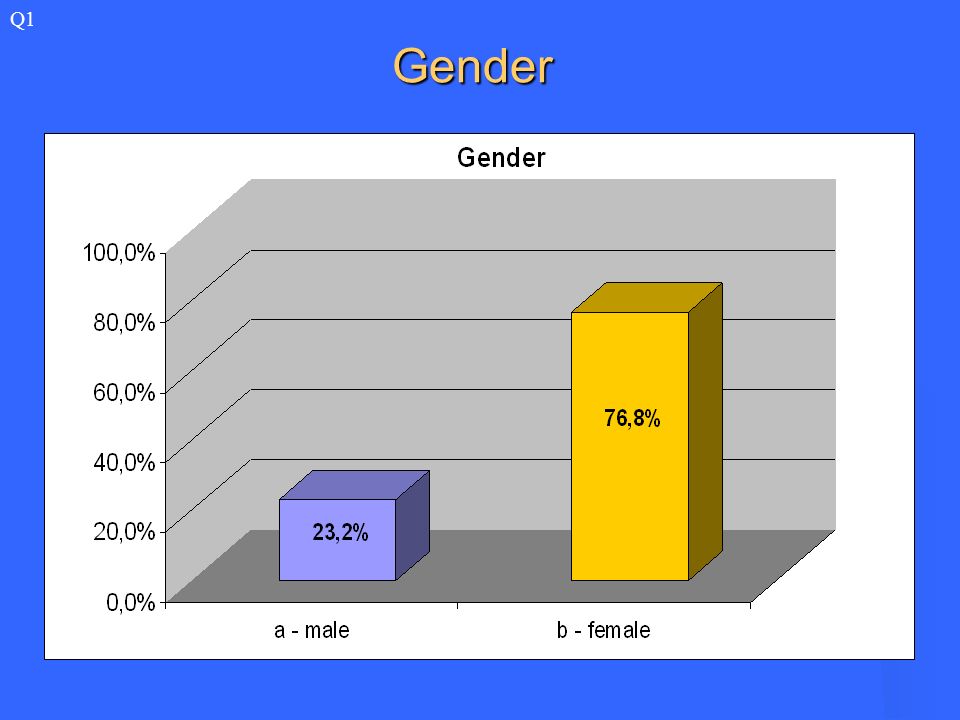 Q1

Gender

Gender

100,0%
80,0%
60,0%
40,0%
20,0%
0,0%

23,2%
76,8%

a - male
b - female